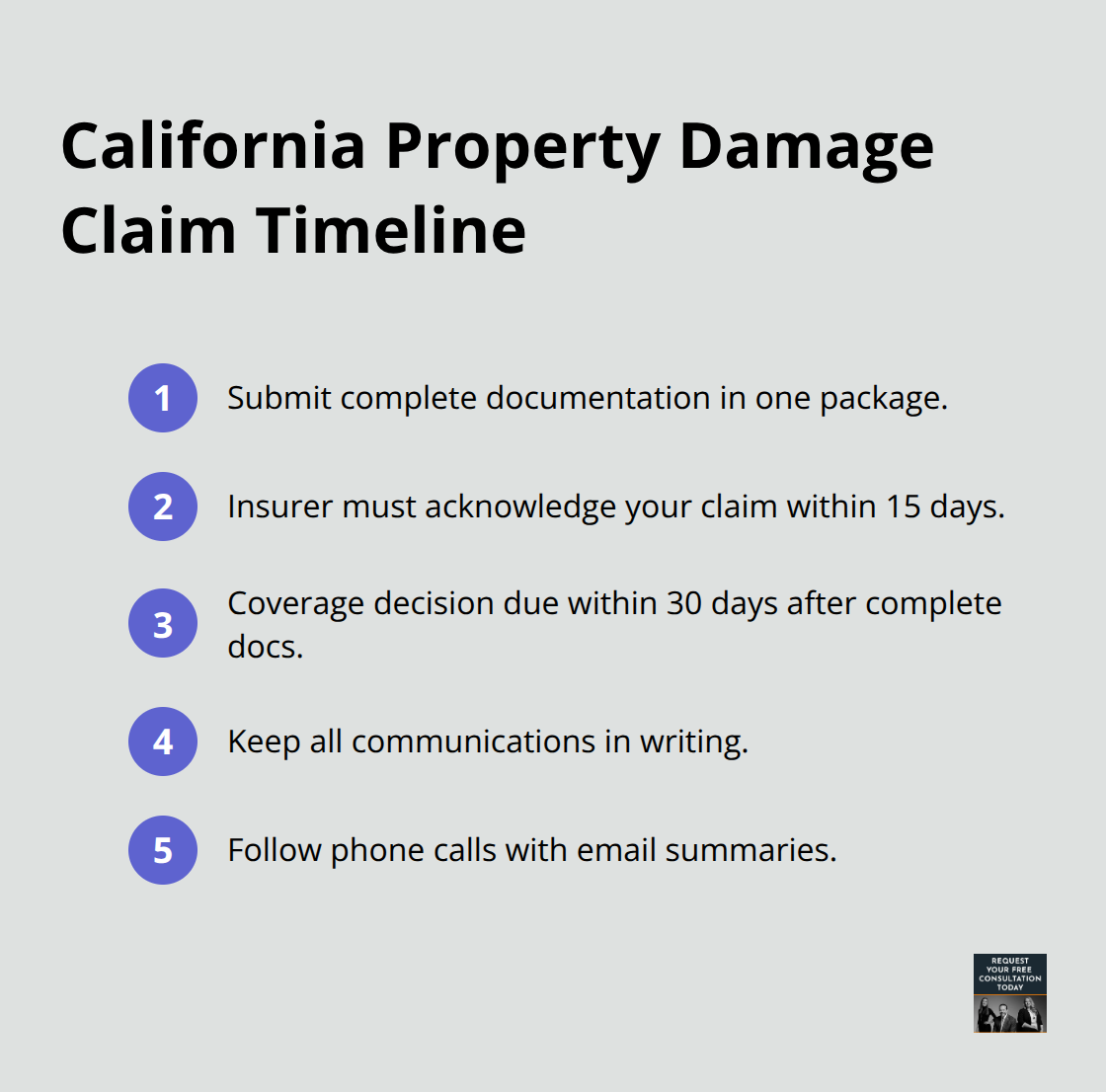 California Property Damage Claim Timeline

1 Submit complete documentation in one package.

2 Insurer must acknowledge your claim within 15 days.

3 Coverage decision due within 30 days after complete docs.

4 Keep all communications in writing.

5 Follow phone calls with email summaries.

REQUEST YOUR FREE CONSULTATION TODAY